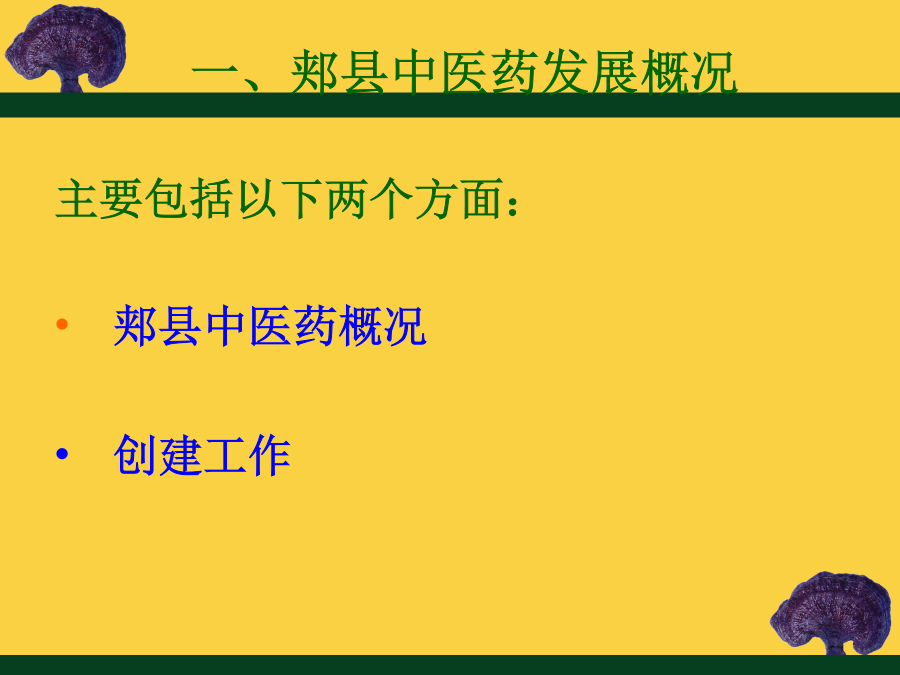 一、郏县中医药发展概况

主要包括以下两个方面：

• 郏县中医药概况

• 创建工作